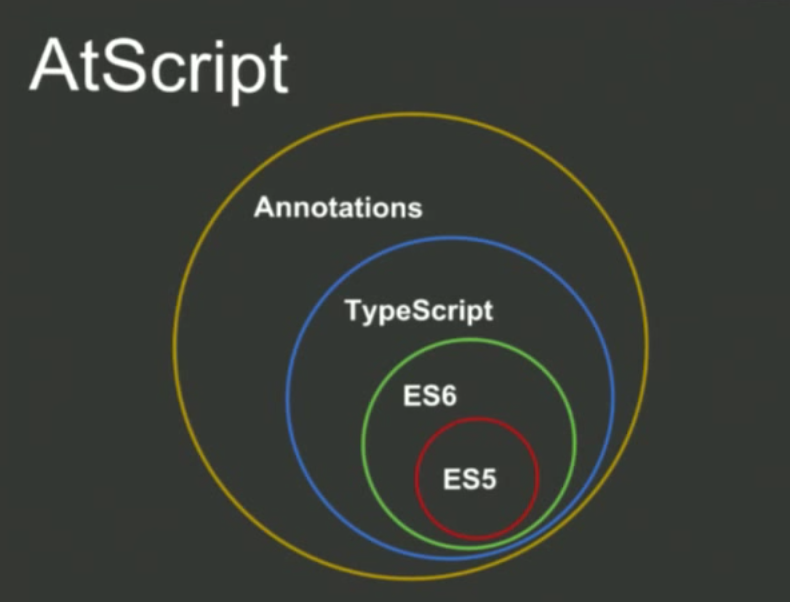 AtScript

Annotations

TypeScript

ES6

ES5